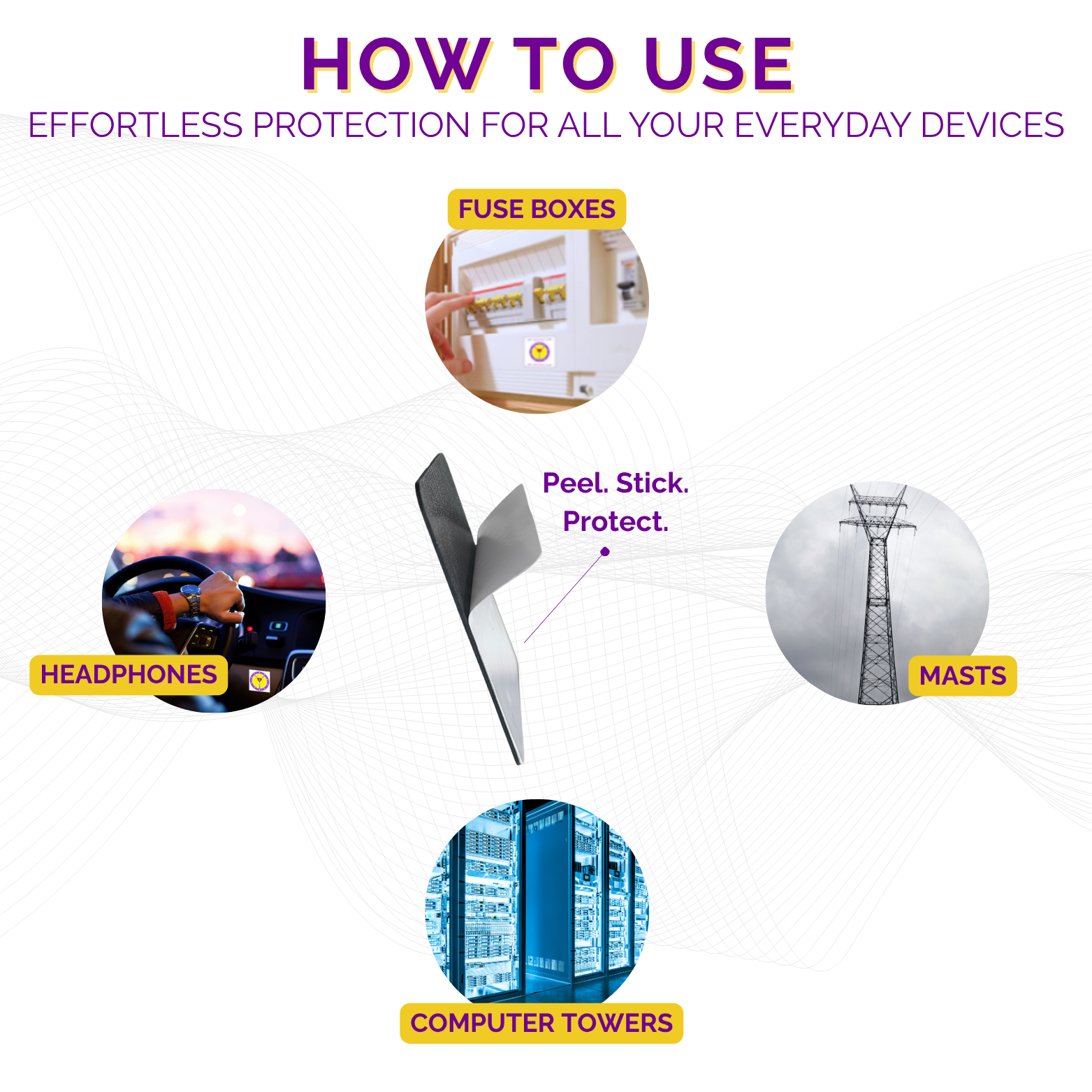 HOW TO USE
EFFORTLESS PROTECTION FOR ALL YOUR EVERYDAY DEVICES

FUSE BOXES

Peel. Stick. Protect.

HEADPHONES

MASTS

COMPUTER TOWERS